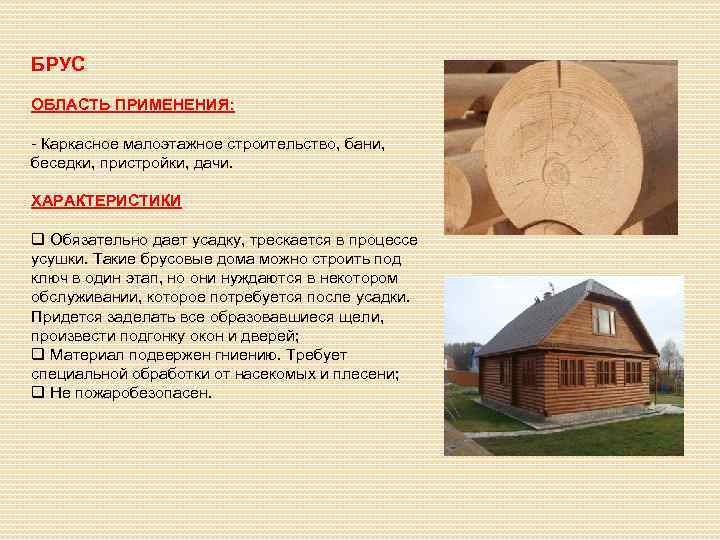 БРУС

ОБЛАСТЬ ПРИМЕНЕНИЯ:

- Каркасное малоэтажное строительство, бани, беседки, пристройки, дачи.

ХАРАКТЕРИСТИКИ

❑ Обязательно дает усадку, трескается в процессе усушки. Такие брусовые дома можно строить под ключ в один этап, но они нуждаются в некотором обслуживании, которое потребуется после усадки. Придется заделать все образовавшиеся щели, произвести подгонку окон и дверей;
❑ Материал подвержен гниению. Требует специальной обработки от насекомых и плесени;
❑ Не пожаробезопасен.